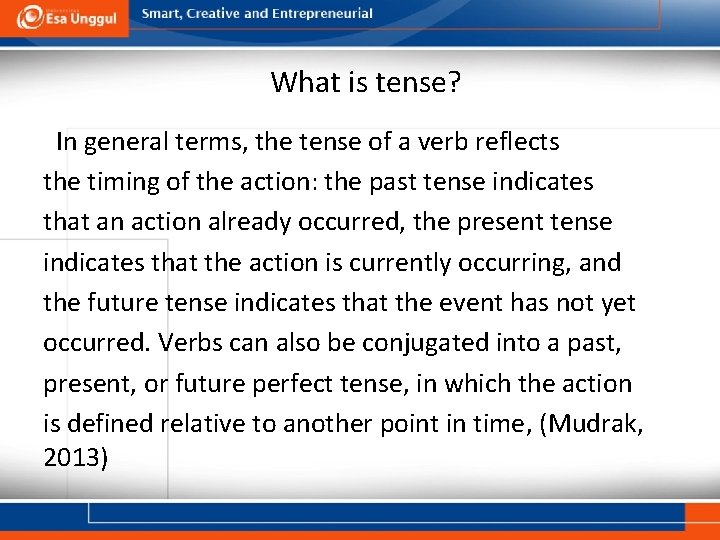 Esa Unggul

Smart, Creative and Entrepreneurial

What is tense?

In general terms, the tense of a verb reflects the timing of the action: the past tense indicates that an action already occurred, the present tense indicates that the action is currently occurring, and the future tense indicates that the event has not yet occurred. Verbs can also be conjugated into a past, present, or future perfect tense, in which the action is defined relative to another point in time, (Mudrak, 2013)